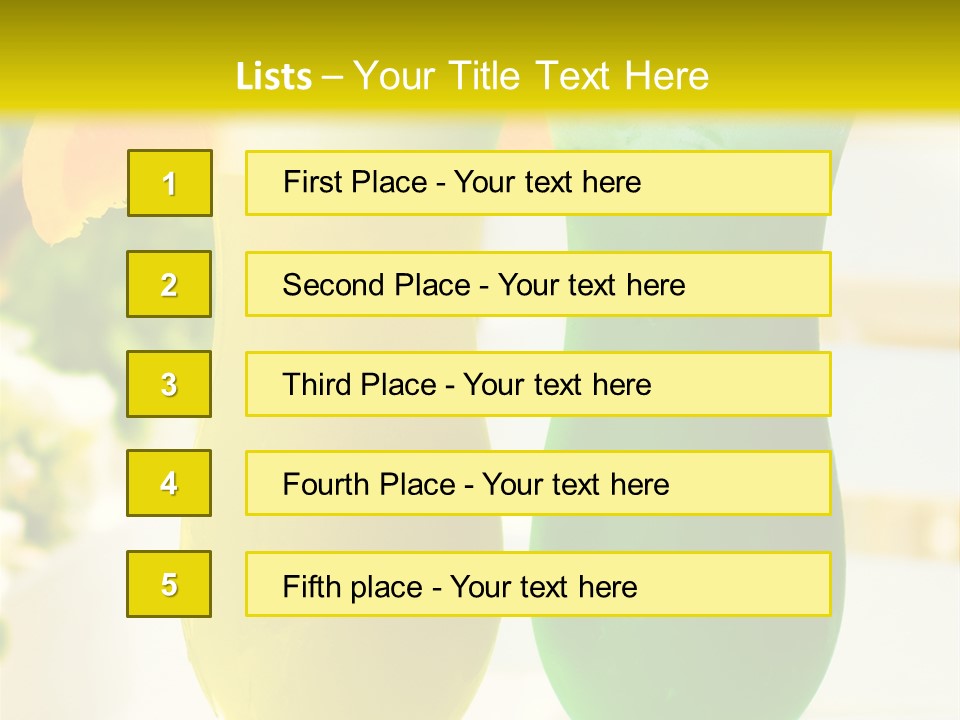 Lists – Your Title Text Here

1

First Place - Your text here

2

Second Place - Your text here

3

Third Place - Your text here

4

Fourth Place - Your text here

5

Fifth place - Your text here